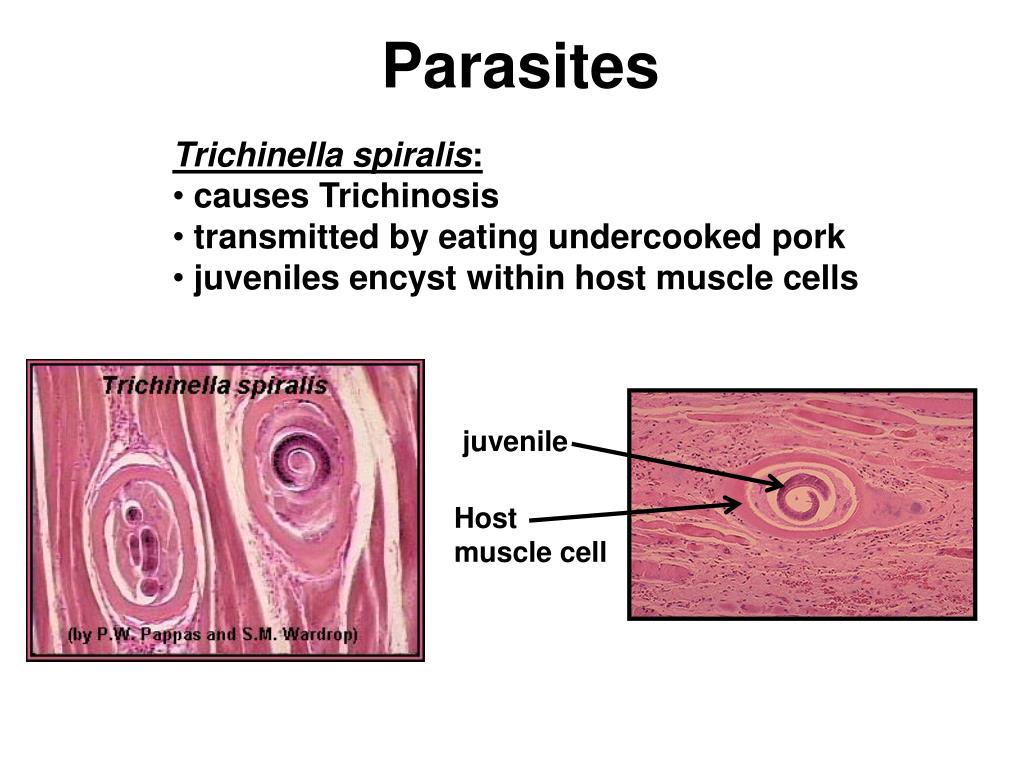 Parasites

Trichinella spiralis:
• causes Trichinosis
• transmitted by eating undercooked pork
• juveniles encyst within host muscle cells

Trichinella spiralis

(by P.W. Pappas and S.M. Wardrop)

juvenile

Host muscle cell